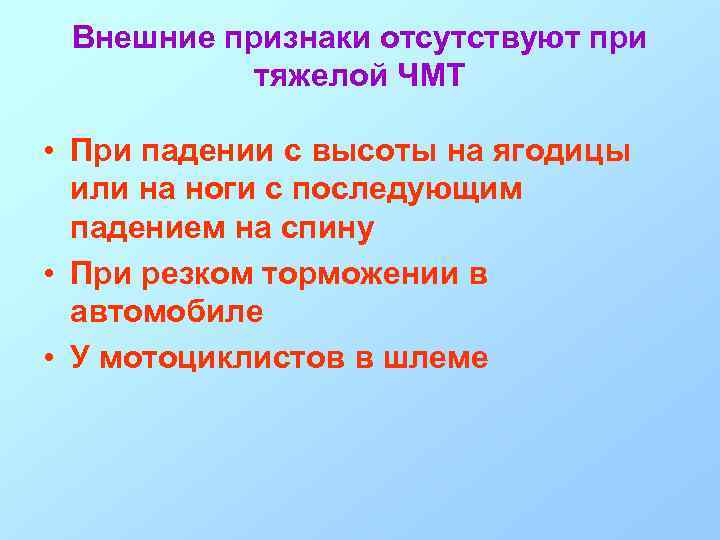 Внешние признаки отсутствуют при тяжелой ЧМТ

• При падении с высоты на ягодицы или на ноги с последующим падением на спину
• При резком торможении в автомобиле
• У мотоциклистов в шлеме